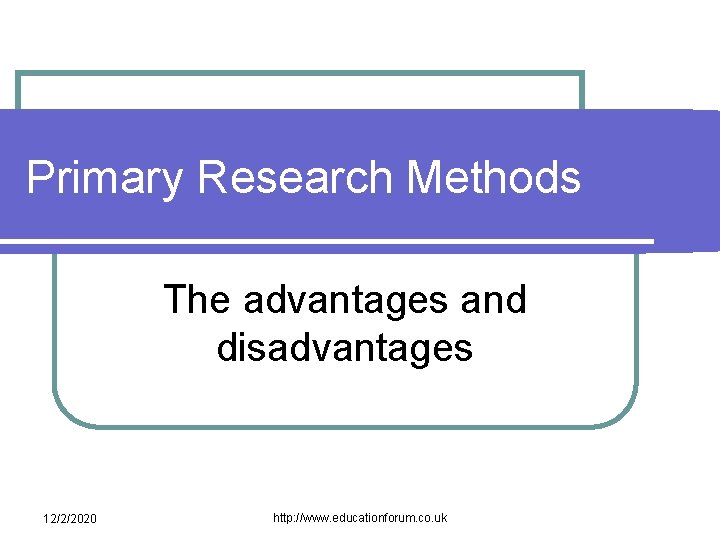 Primary Research Methods

The advantages and disadvantages

12/2/2020

http://www.educationforum.co.uk